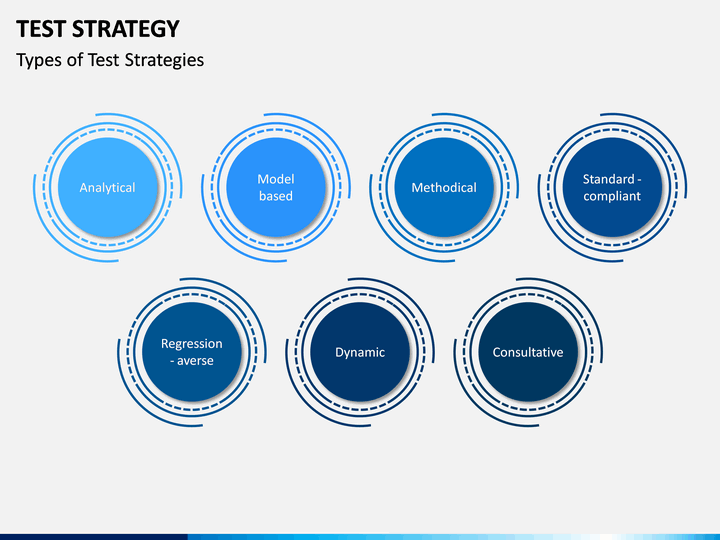 TEST STRATEGY

Types of Test Strategies

Analytical

Model based

Methodical

Standard - compliant

Regression - averse

Dynamic

Consultative